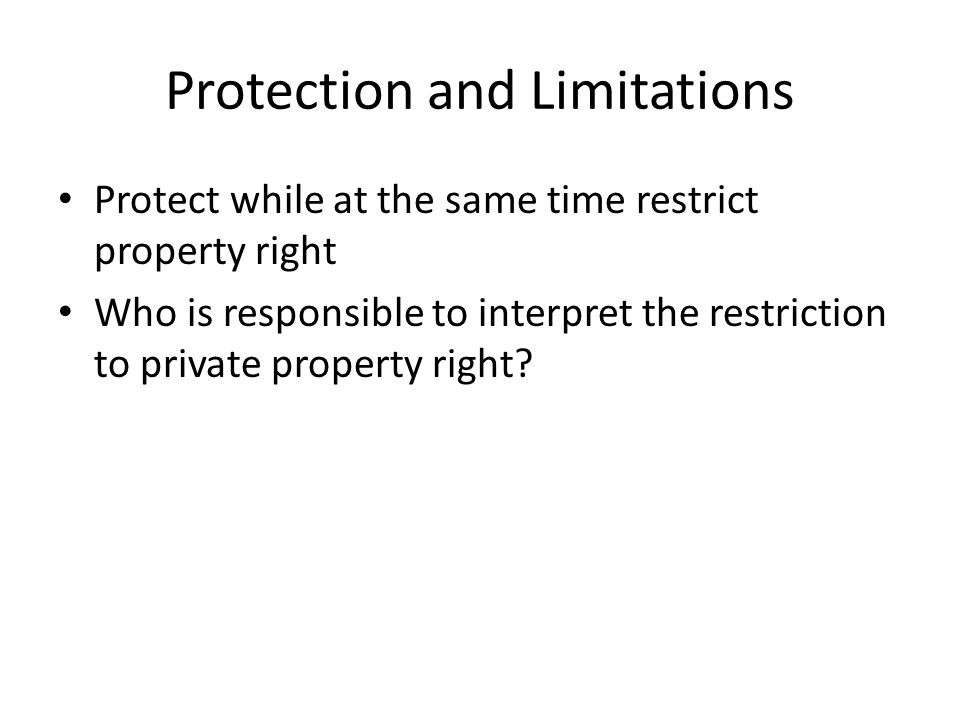 Protection and Limitations

• Protect while at the same time restrict property right
• Who is responsible to interpret the restriction to private property right?